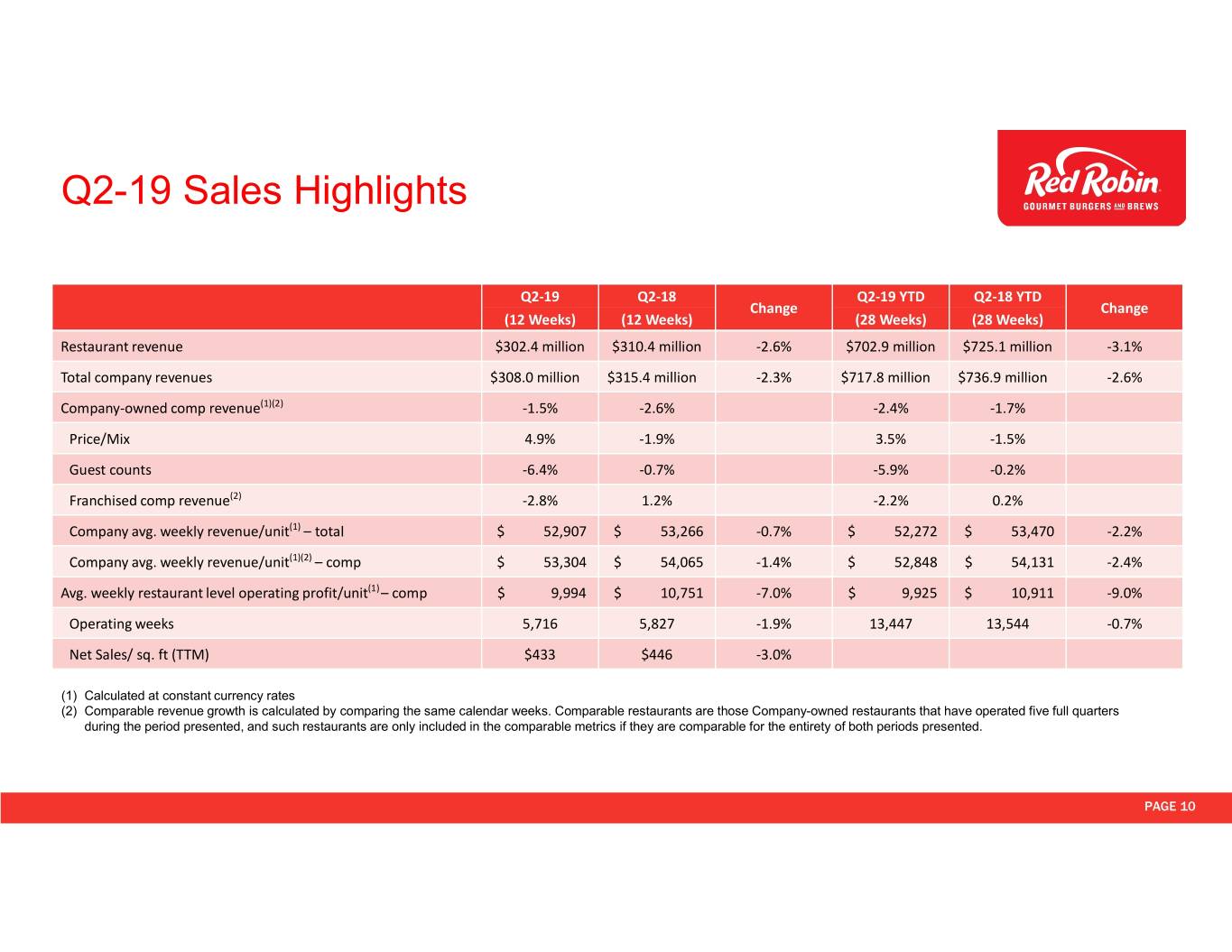 Q2-19 Sales Highlights

Red Robin
GOURMET BURGERS AND BREWS

| | Q2-19 (12 Weeks) | Q2-18 (12 Weeks) | Change | Q2-19 YTD (28 Weeks) | Q2-18 YTD (28 Weeks) | Change |
|---|---|---|---|---|---|---|
| Restaurant revenue | \$302.4 million | \$310.4 million | -2.6% | \$702.9 million | \$725.1 million | -3.1% |
| Total company revenues | \$308.0 million | \$315.4 million | -2.3% | \$717.8 million | \$736.9 million | -2.6% |
| Company-owned comp revenue$^{(1)(2)}$ | -1.5% | -2.6% | | -2.4% | -1.7% | |
| Price/Mix | 4.9% | -1.9% | | 3.5% | -1.5% | |
| Guest counts | -6.4% | -0.7% | | -5.9% | -0.2% | |
| Franchised comp revenue$^{(2)}$ | -2.8% | 1.2% | | -2.2% | 0.2% | |
| Company avg. weekly revenue/unit$^{(1)}$ – total | \$ 52,907 | \$ 53,266 | -0.7% | \$ 52,272 | \$ 53,470 | -2.2% |
| Company avg. weekly revenue/unit$^{(1)(2)}$ – comp | \$ 53,304 | \$ 54,065 | -1.4% | \$ 52,848 | \$ 54,131 | -2.4% |
| Avg. weekly restaurant level operating profit/unit$^{(1)}$– comp | \$ 9,994 | \$ 10,751 | -7.0% | \$ 9,925 | \$ 10,911 | -9.0% |
| Operating weeks | 5,716 | 5,827 | -1.9% | 13,447 | 13,544 | -0.7% |
| Net Sales/ sq. ft (TTM) | \$433 | \$446 | -3.0% | | | |

(1) Calculated at constant currency rates
(2) Comparable revenue growth is calculated by comparing the same calendar weeks. Comparable restaurants are those Company-owned restaurants that have operated five full quarters during the period presented, and such restaurants are only included in the comparable metrics if they are comparable for the entirety of both periods presented.

PAGE 10